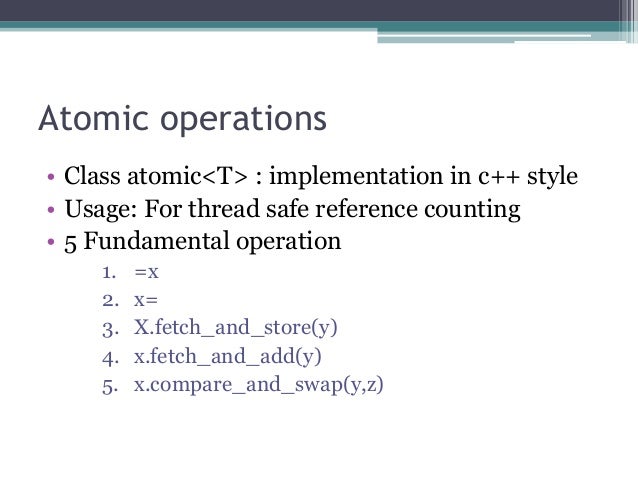 Atomic operations

• Class atomic<T> : implementation in c++ style
• Usage: For thread safe reference counting
• 5 Fundamental operation

1. =x
2. x=
3. X.fetch_and_store(y)
4. x.fetch_and_add(y)
5. x.compare_and_swap(y,z)